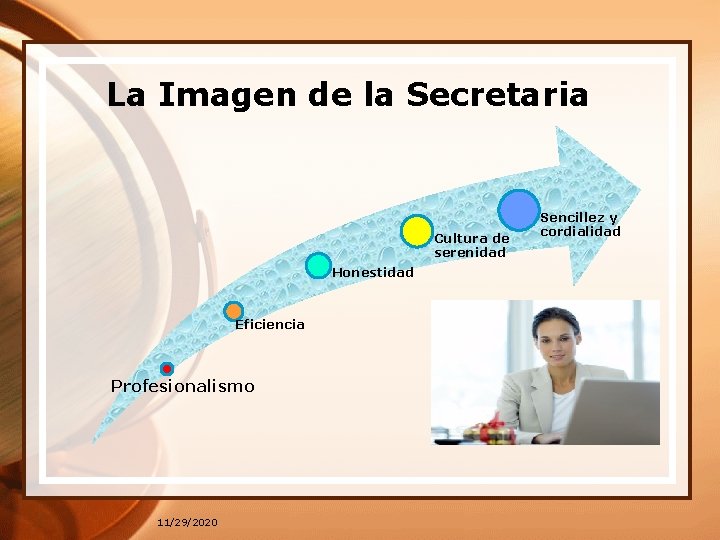 La Imagen de la Secretaria

Profesionalismo

Eficiencia

Honestidad

Cultura de serenidad

Sencillez y cordialidad

11/29/2020